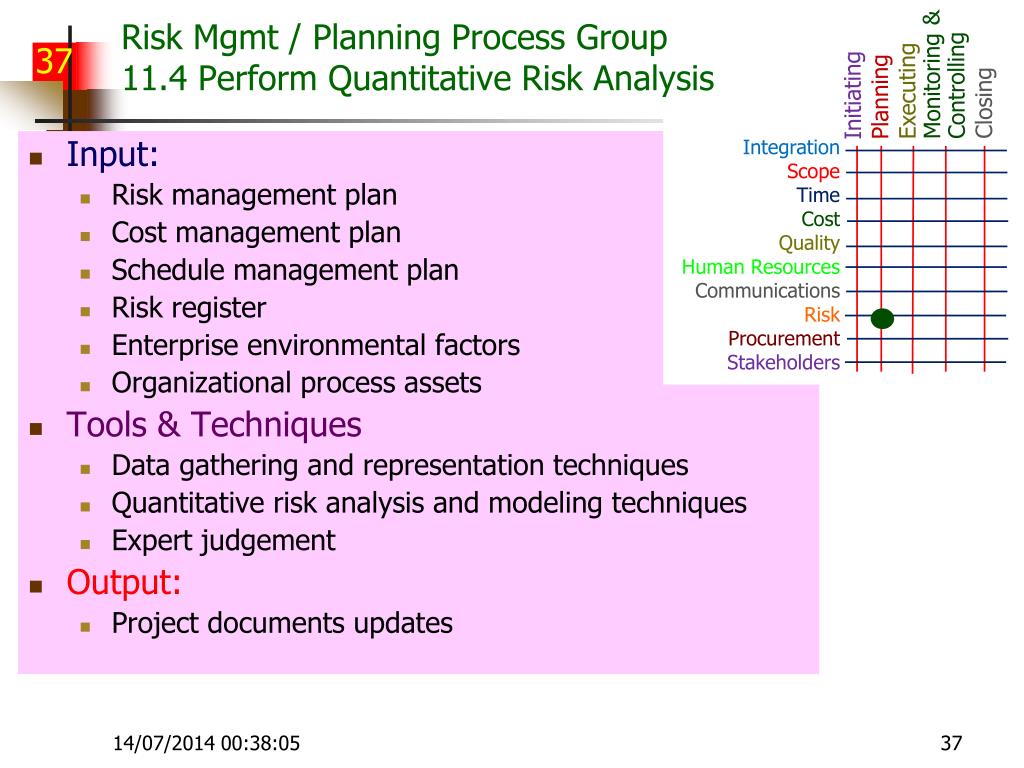 37

Risk Mgmt / Planning Process Group
11.4 Perform Quantitative Risk Analysis

Initiating
Planning
Executing
Monitoring & Controlling
Closing

Integration
Scope
Time
Cost
Quality
Human Resources
Communications
Risk
Procurement
Stakeholders

- Input:
  - Risk management plan
  - Cost management plan
  - Schedule management plan
  - Risk register
  - Enterprise environmental factors
  - Organizational process assets
- Tools & Techniques
  - Data gathering and representation techniques
  - Quantitative risk analysis and modeling techniques
  - Expert judgement
- Output:
  - Project documents updates

14/07/2014 00:38:05

37